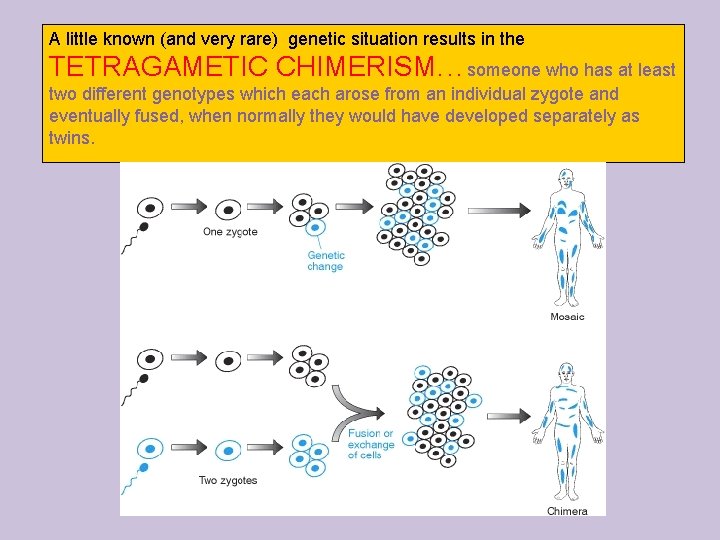 A little known (and very rare) genetic situation results in the TETRAGAMETIC CHIMERISM… someone who has at least two different genotypes which each arose from an individual zygote and eventually fused, when normally they would have developed separately as twins.

One zygote

Genetic change

Mosaic

Fusion or exchange of cells

Two zygotes

Chimera